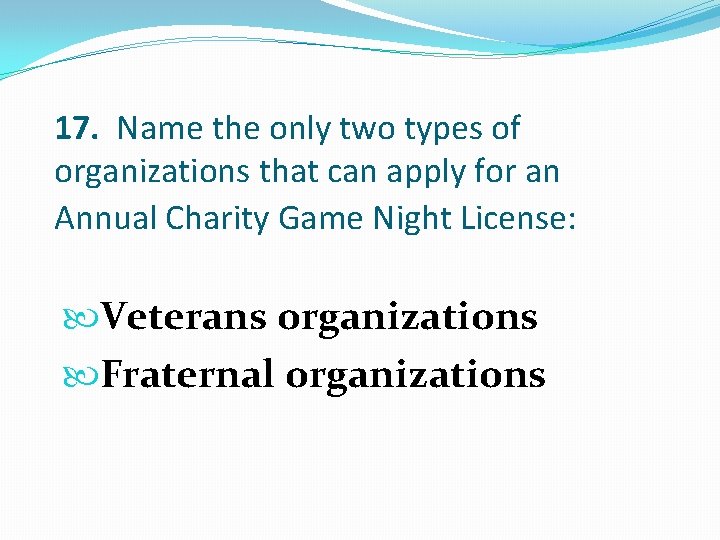 17. Name the only two types of organizations that can apply for an Annual Charity Game Night License:

Veterans organizations
Fraternal organizations